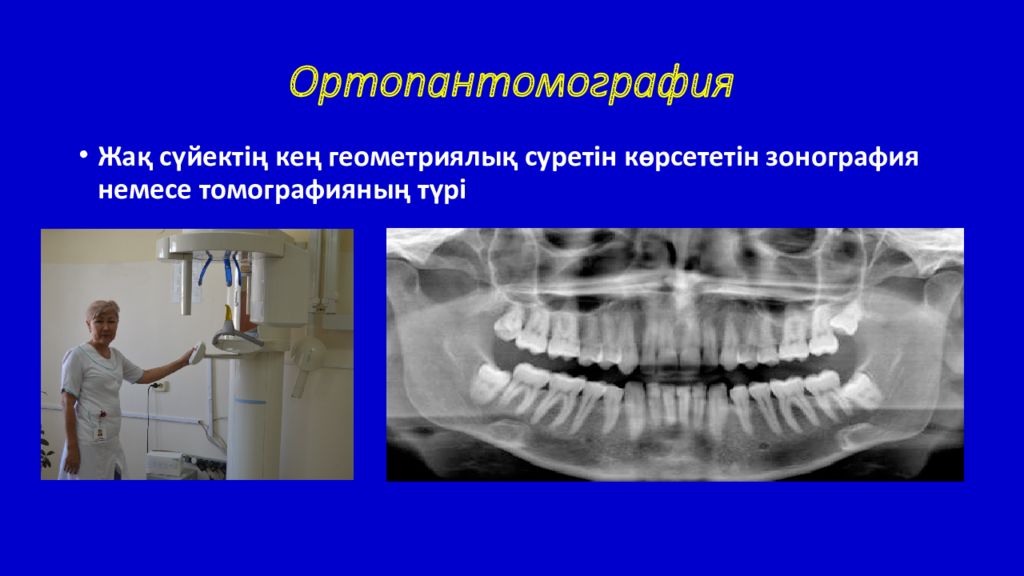 Ортопантомография

• Жақ сүйектің кең геометриялық суретін көрсететін зонография немесе томографияның түрі